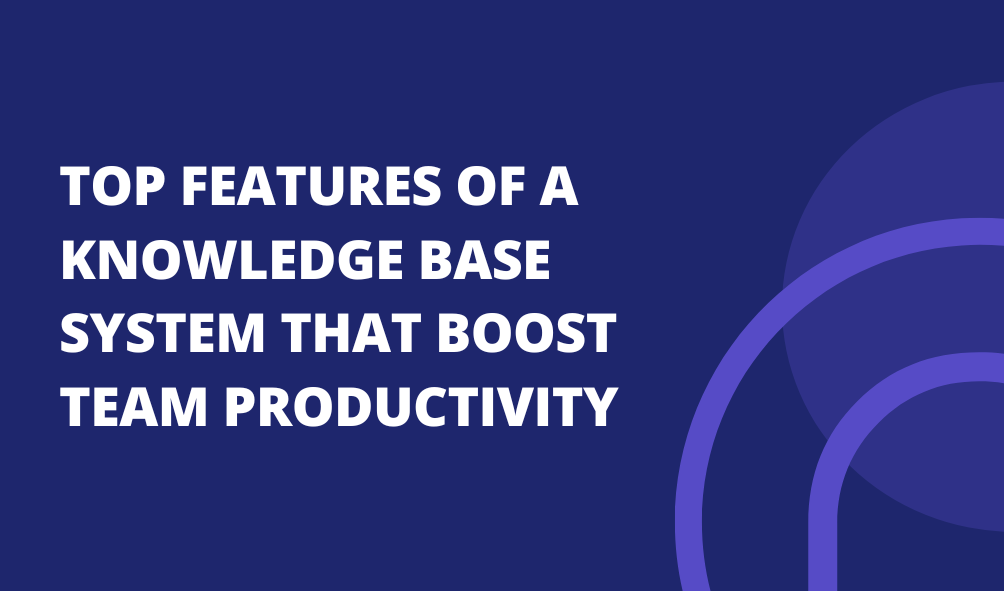 TOP FEATURES OF A KNOWLEDGE BASE SYSTEM THAT BOOST TEAM PRODUCTIVITY